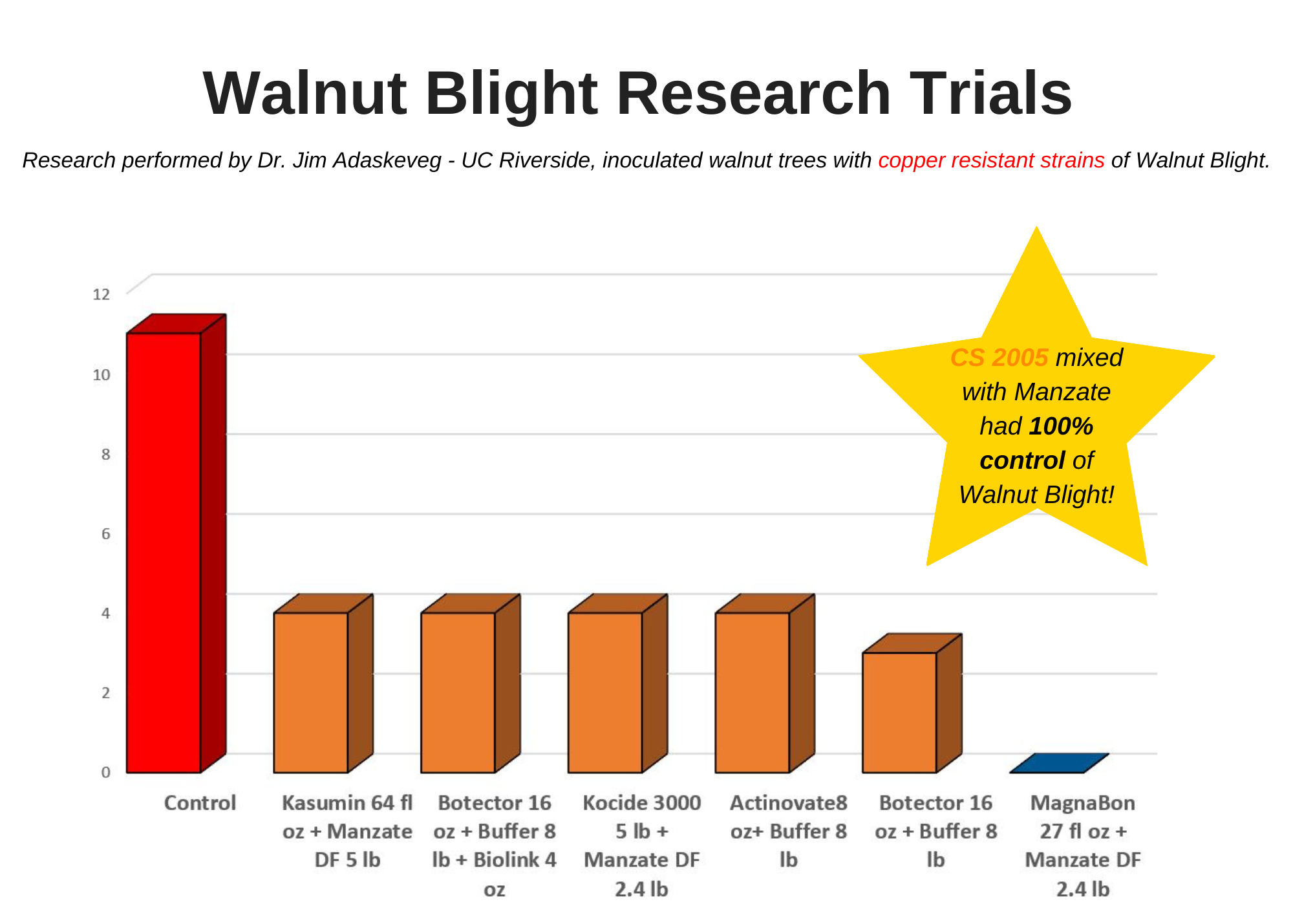 Walnut Blight Research Trials

Research performed by Dr. Jim Adaskeveg - UC Riverside, inoculated walnut trees with copper resistant strains of Walnut Blight.

CS 2005 mixed with Manzate had 100% control of Walnut Blight!

12
10
8
6
4
2
0

Control

Kasumin 64 fl oz + Manzate DF 5 lb

Botector 16 oz + Buffer 8 lb + Biolink 4 oz

Kocide 3000 5 lb + Manzate DF 2.4 lb

Actinovate8 oz+ Buffer 8 lb

Botector 16 oz + Buffer 8 lb

MagnaBon 27 fl oz + Manzate DF 2.4 lb